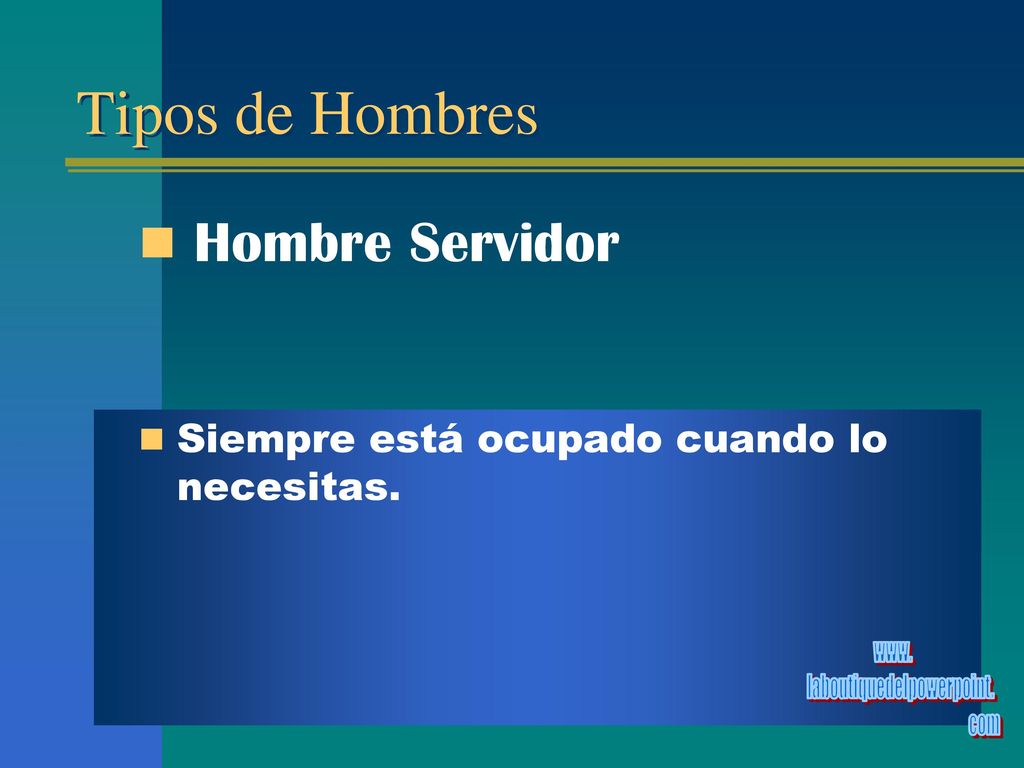 Tipos de Hombres

Hombre Servidor

Siempre está ocupado cuando lo necesitas.

www.
laboutiquedelpowerpoint.
com